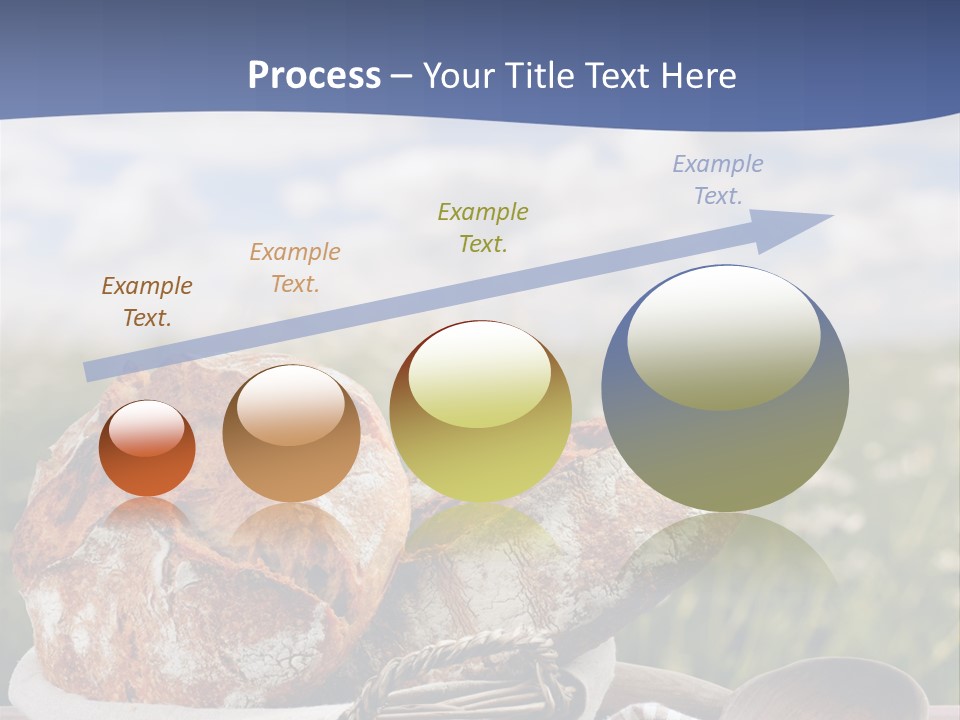 Process – Your Title Text Here

Example Text.

Example Text.

Example Text.

Example Text.